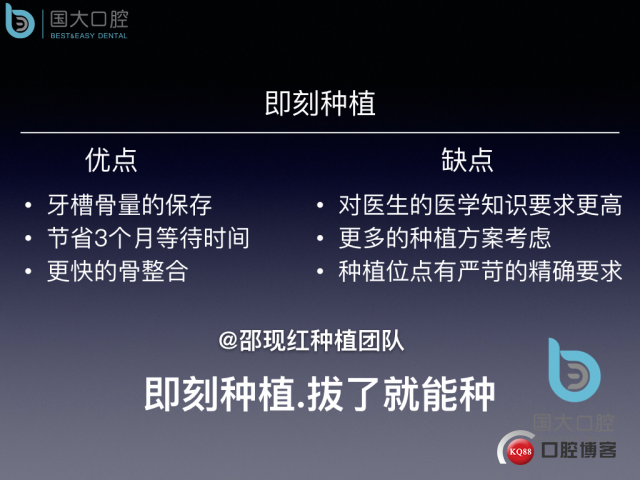 国大口腔
BEST&EASY DENTAL

即刻种植

优点

• 牙槽骨量的保存
• 节省3个月等待时间
• 更快的骨整合

缺点

• 对医生的医学知识要求更高
• 更多的种植方案考虑
• 种植位点有严苛的精确要求

@邵现红种植团队

即刻种植.拔了就能种

国大口腔

KQ88 口腔博客